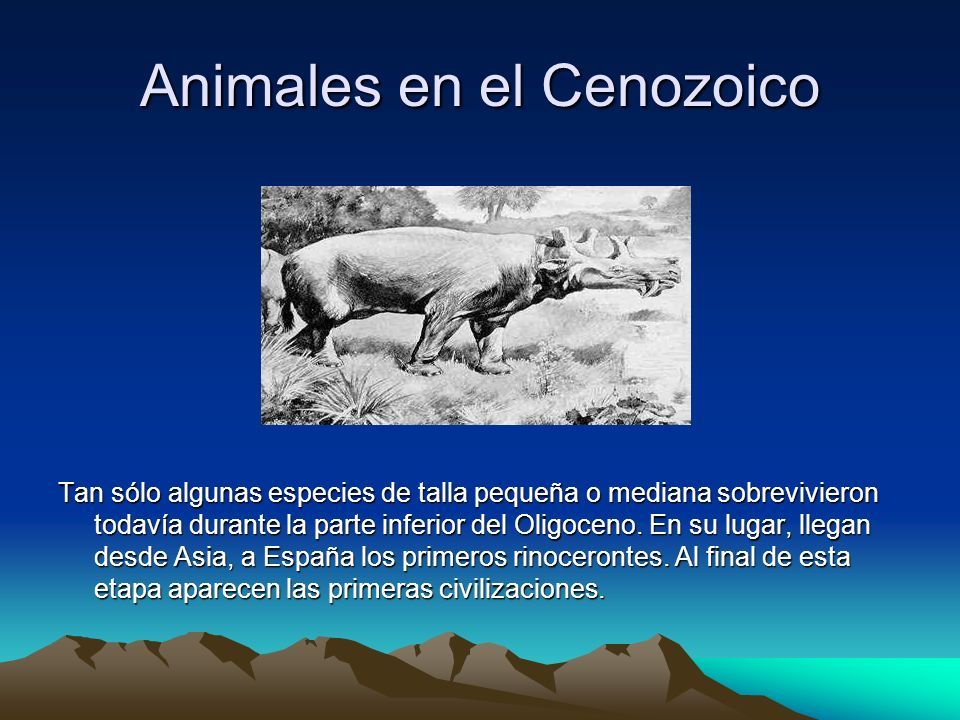 Animales en el Cenozoico

Tan sólo algunas especies de talla pequeña o mediana sobrevivieron todavía durante la parte inferior del Oligoceno. En su lugar, llegan desde Asia, a España los primeros rinocerontes. Al final de esta etapa aparecen las primeras civilizaciones.